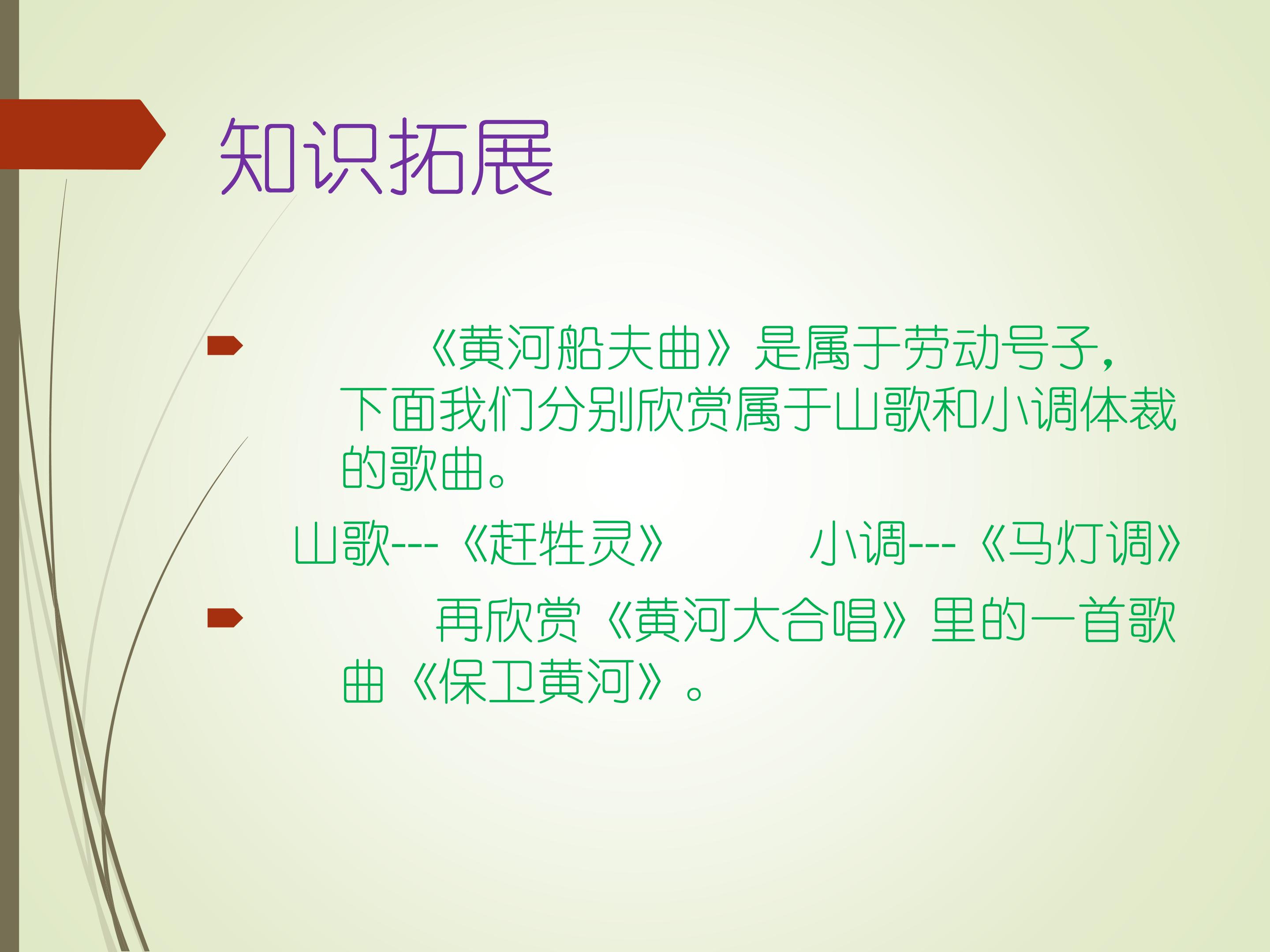 知识拓展

《黄河船夫曲》是属于劳动号子，下面我们分别欣赏属于山歌和小调体裁的歌曲。

山歌---《赶牲灵》　　小调---《马灯调》

再欣赏《黄河大合唱》里的一首歌曲《保卫黄河》。